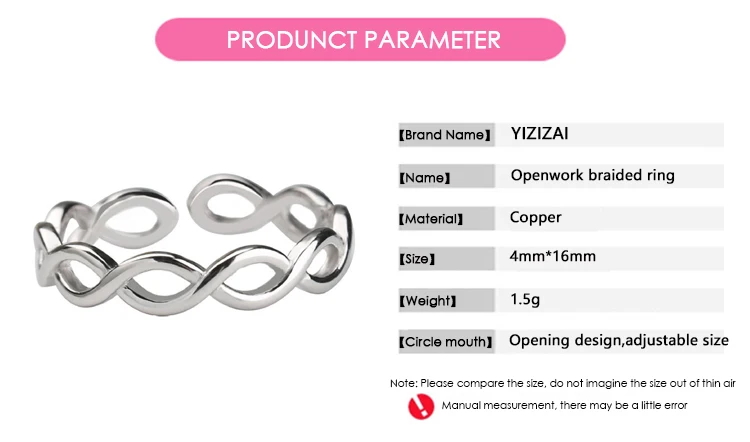 PRODUNCT PARAMETER

| 【Brand Name】 | YIZIZAI |
|---|---|
| 【Name】 | Openwork braided ring |
| 【Material】 | Copper |
| 【Size】 | 4mm*16mm |
| 【Weight】 | 1.5g |
| 【Circle mouth】 | Opening design,adjustable size |

Note: Please compare the size, do not imagine the size out of thin air

Manual measurement, there may be a little error